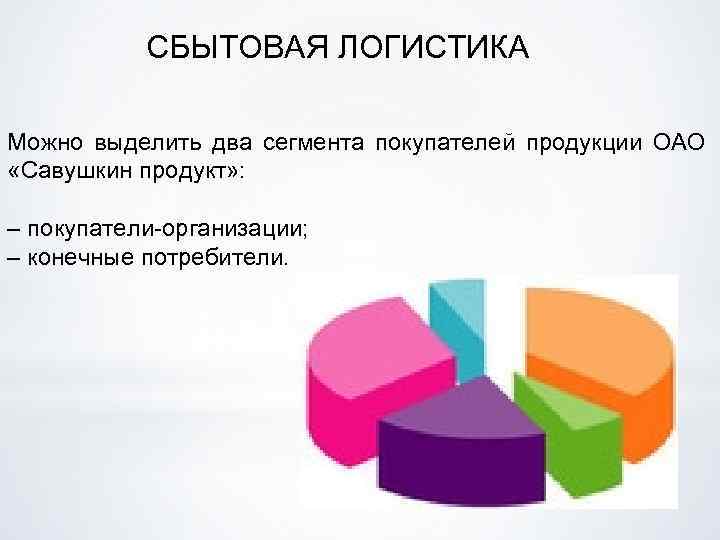 СБЫТОВАЯ ЛОГИСТИКА

Можно выделить два сегмента покупателей продукции ОАО «Савушкин продукт»:

– покупатели-организации;
– конечные потребители.